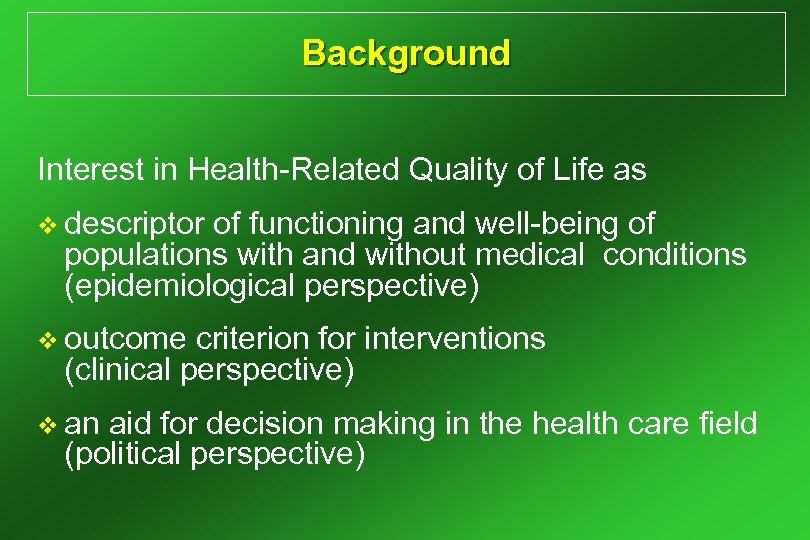 Background

Interest in Health-Related Quality of Life as

❖ descriptor of functioning and well-being of populations with and without medical conditions (epidemiological perspective)

❖ outcome criterion for interventions (clinical perspective)

❖ an aid for decision making in the health care field (political perspective)